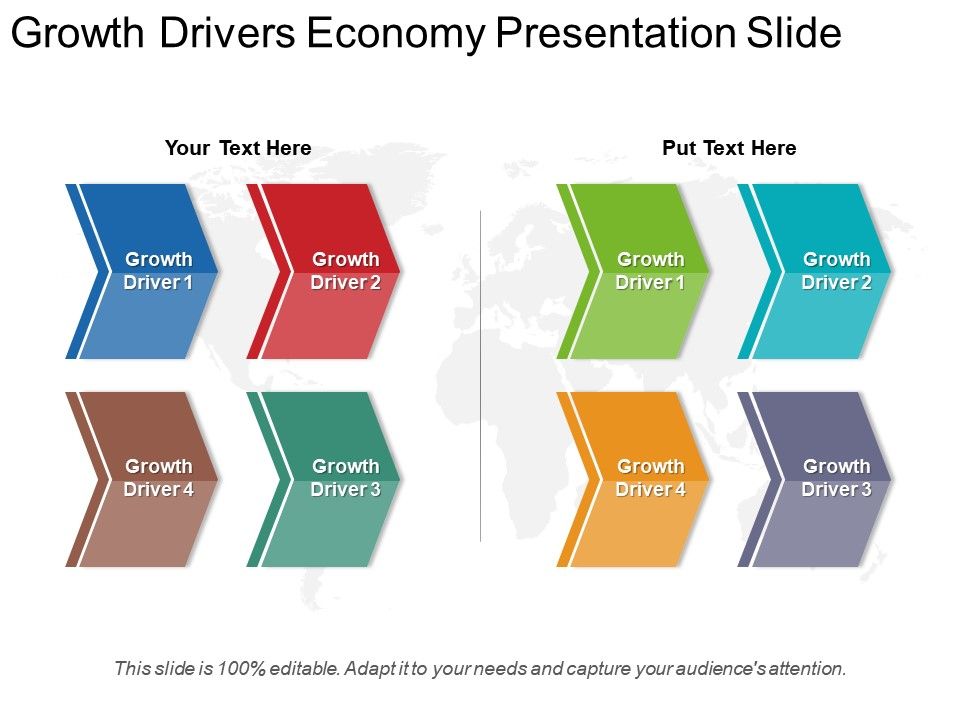 Growth Drivers Economy Presentation Slide

Your Text Here

Growth Driver 1

Growth Driver 2

Growth Driver 4

Growth Driver 3

Put Text Here

Growth Driver 1

Growth Driver 2

Growth Driver 4

Growth Driver 3

This slide is 100% editable. Adapt it to your needs and capture your audience's attention.